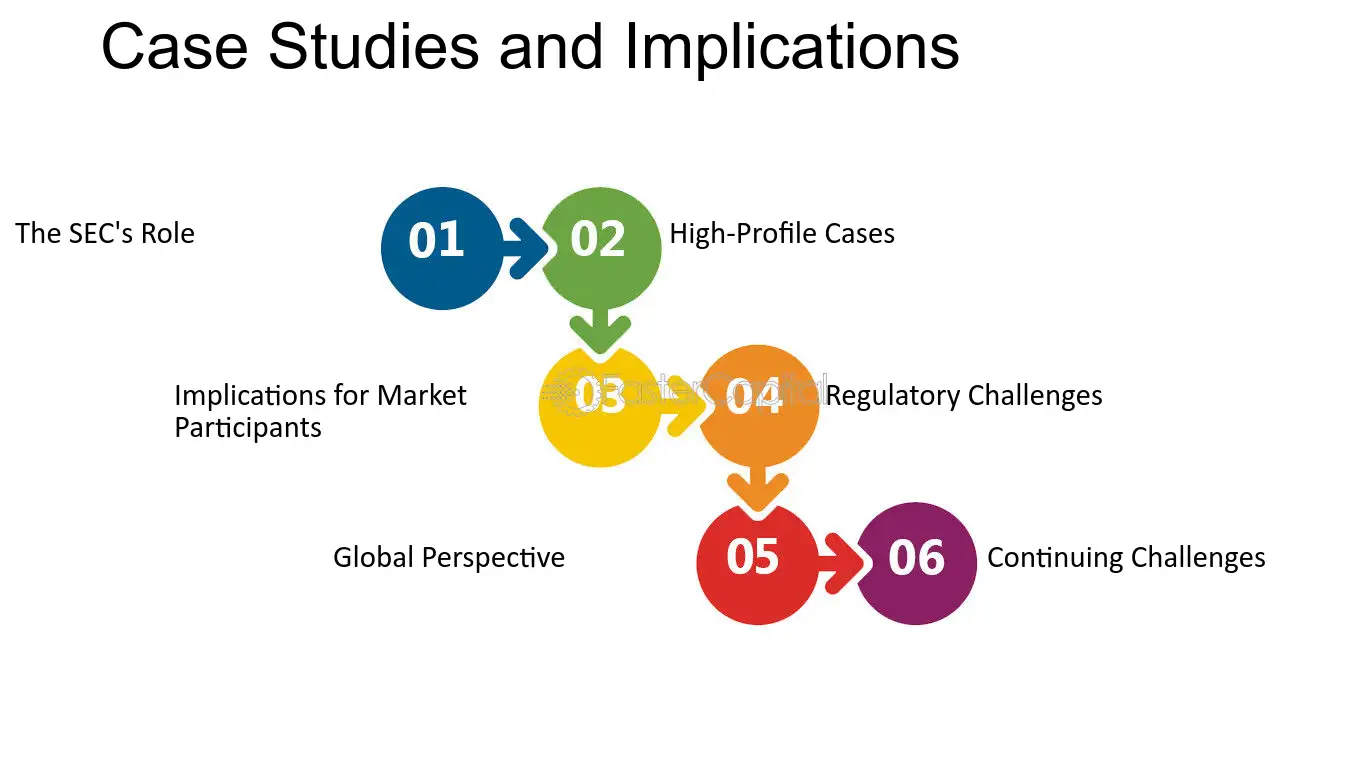 Case Studies and Implications

The SEC's Role

01

02

High-Profile Cases

Implications for Market Participants

03

04

Regulatory Challenges

Global Perspective

05

06

Continuing Challenges

FasterCapital